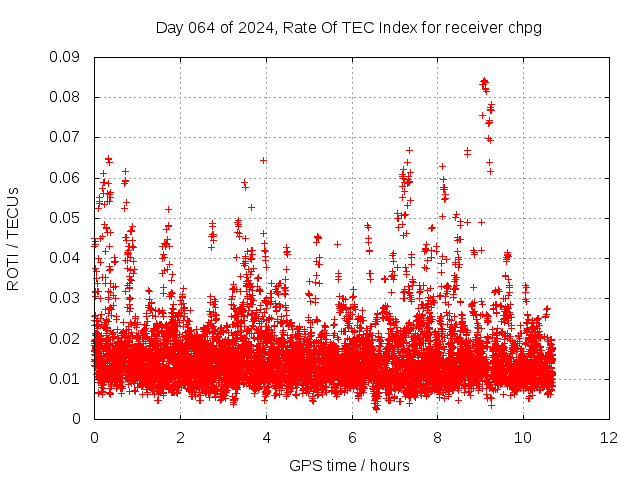 Day 064 of 2024, Rate Of TEC Index for receiver chpg

ROTI / TECUs

0.09
0.08
0.07
0.06
0.05
0.04
0.03
0.02
0.01
0

0
2
4
6
8
10
12

GPS time / hours